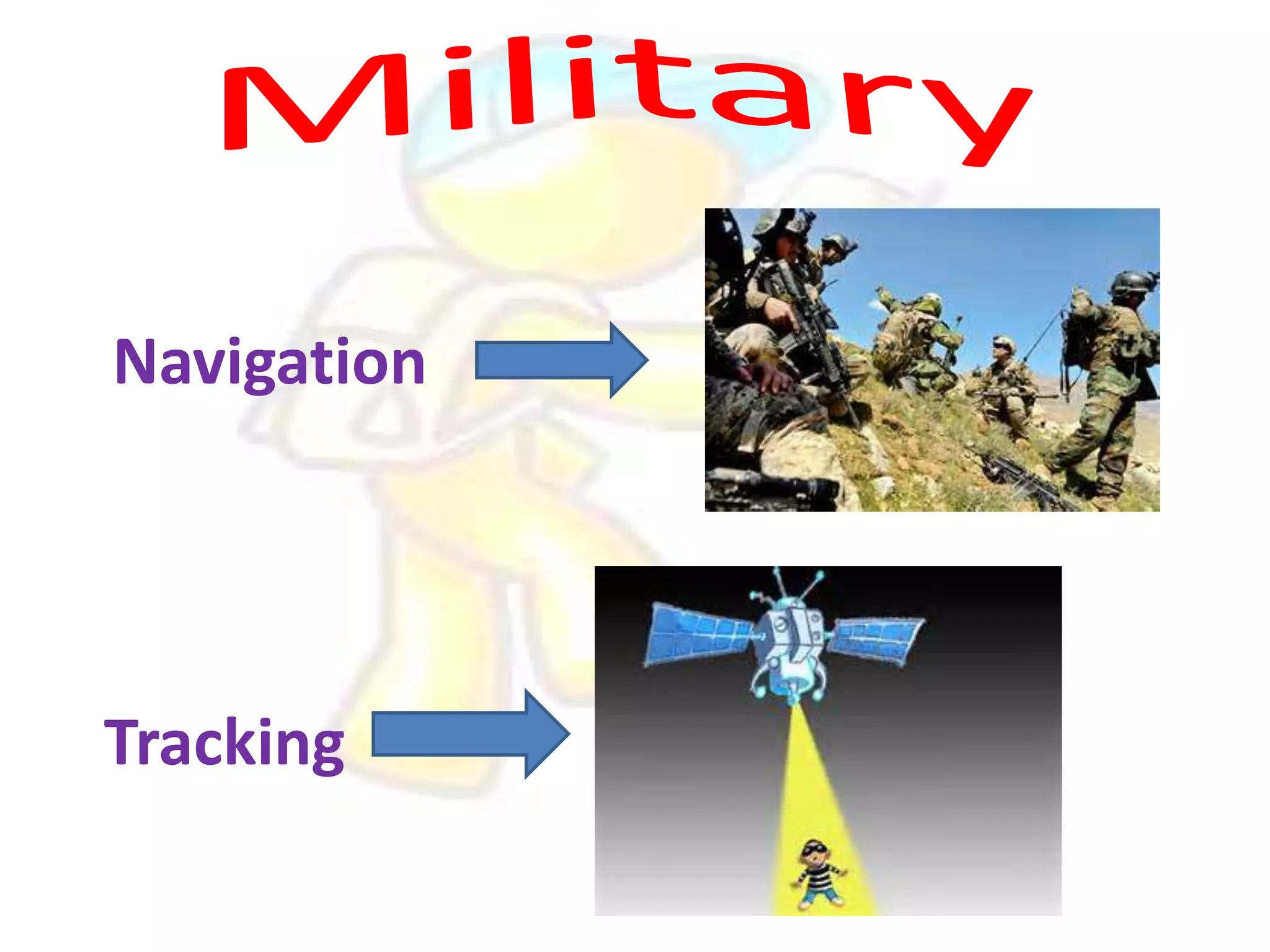 Military

Navigation

Tracking